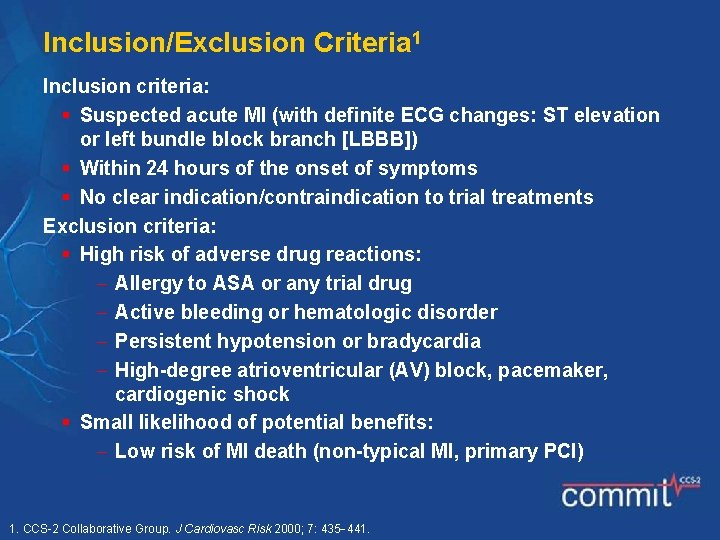 Inclusion/Exclusion Criteria$^1$

Inclusion criteria:

- Suspected acute MI (with definite ECG changes: ST elevation or left bundle block branch [LBBB])
- Within 24 hours of the onset of symptoms
- No clear indication/contraindication to trial treatments

Exclusion criteria:

- High risk of adverse drug reactions:
  – Allergy to ASA or any trial drug
  – Active bleeding or hematologic disorder
  – Persistent hypotension or bradycardia
  – High-degree atrioventricular (AV) block, pacemaker, cardiogenic shock
- Small likelihood of potential benefits:
  – Low risk of MI death (non-typical MI, primary PCI)

commit CCS-2

1. CCS-2 Collaborative Group. J Cardiovasc Risk 2000; 7: 435–441.